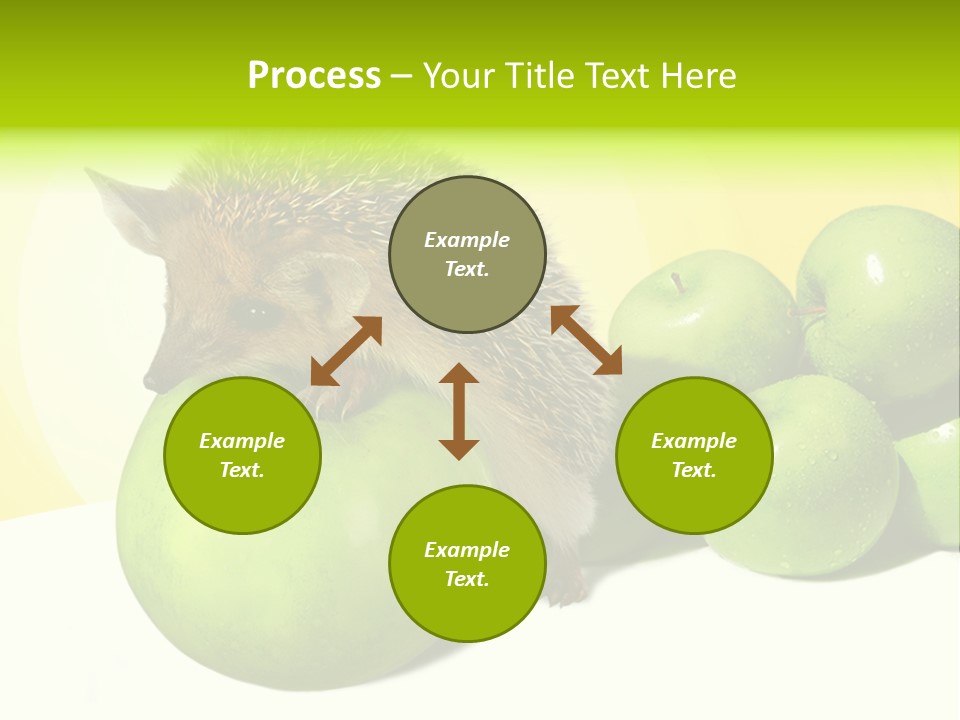 Process – Your Title Text Here

Example Text.

Example Text.

Example Text.

Example Text.